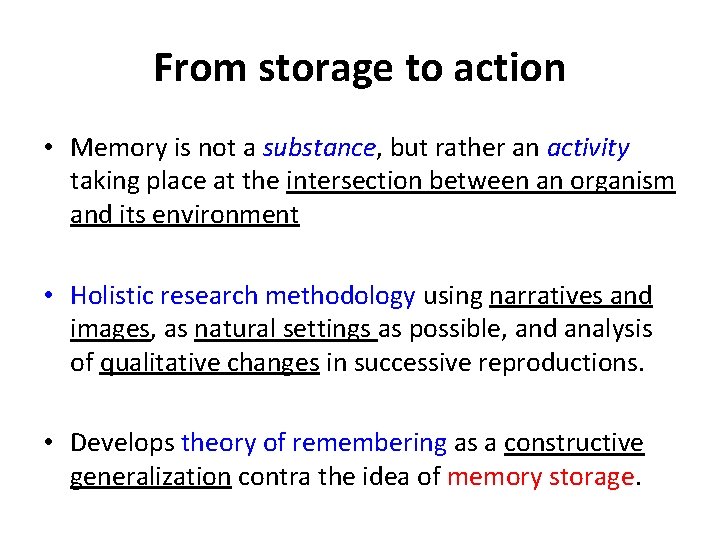 From storage to action

• Memory is not a substance, but rather an activity taking place at the intersection between an organism and its environment

• Holistic research methodology using narratives and images, as natural settings as possible, and analysis of qualitative changes in successive reproductions.

• Develops theory of remembering as a constructive generalization contra the idea of memory storage.